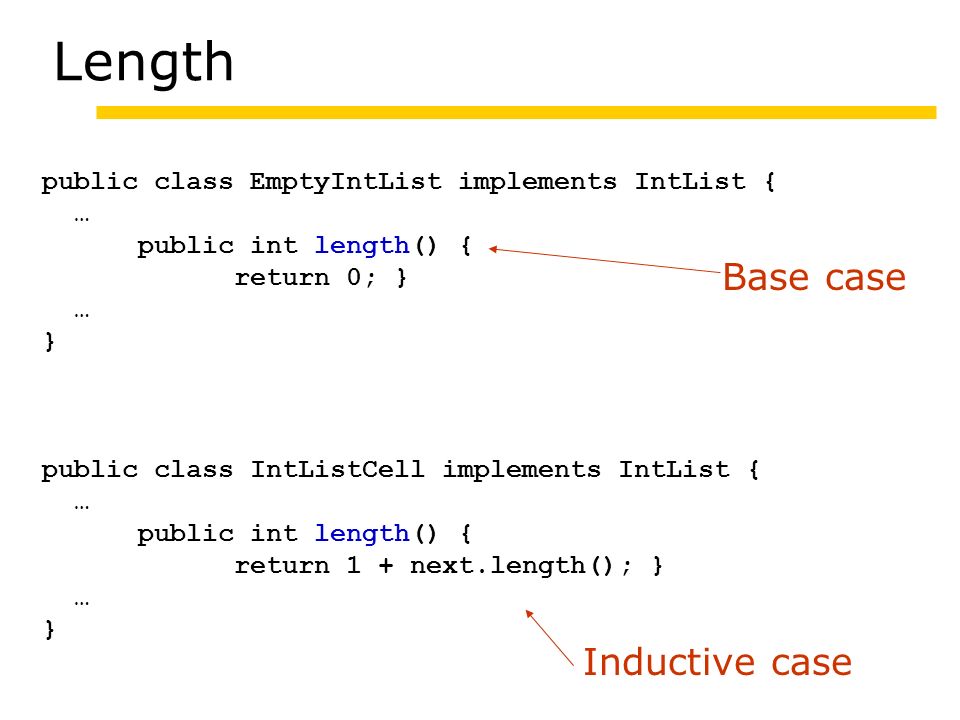 Length

public class EmptyIntList implements IntList {
  …
      public int length() {
            return 0; }
  …
}

Base case

public class IntListCell implements IntList {
  …
      public int length() {
            return 1 + next.length(); }
  …
}

Inductive case